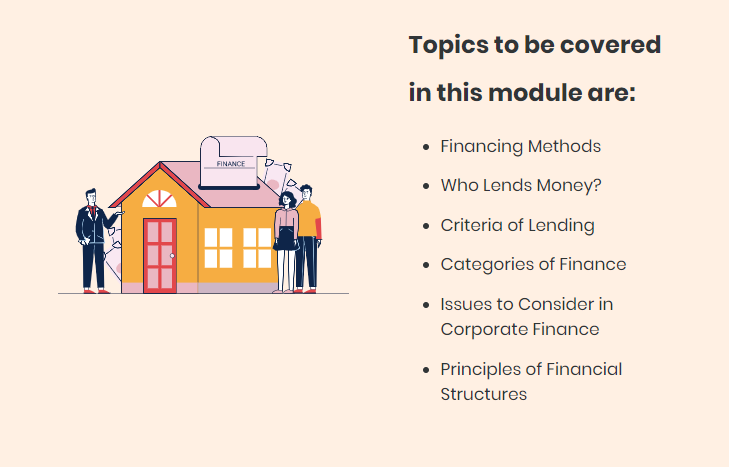 FINANCE

Topics to be covered in this module are:

- Financing Methods
- Who Lends Money?
- Criteria of Lending
- Categories of Finance
- Issues to Consider in Corporate Finance
- Principles of Financial Structures